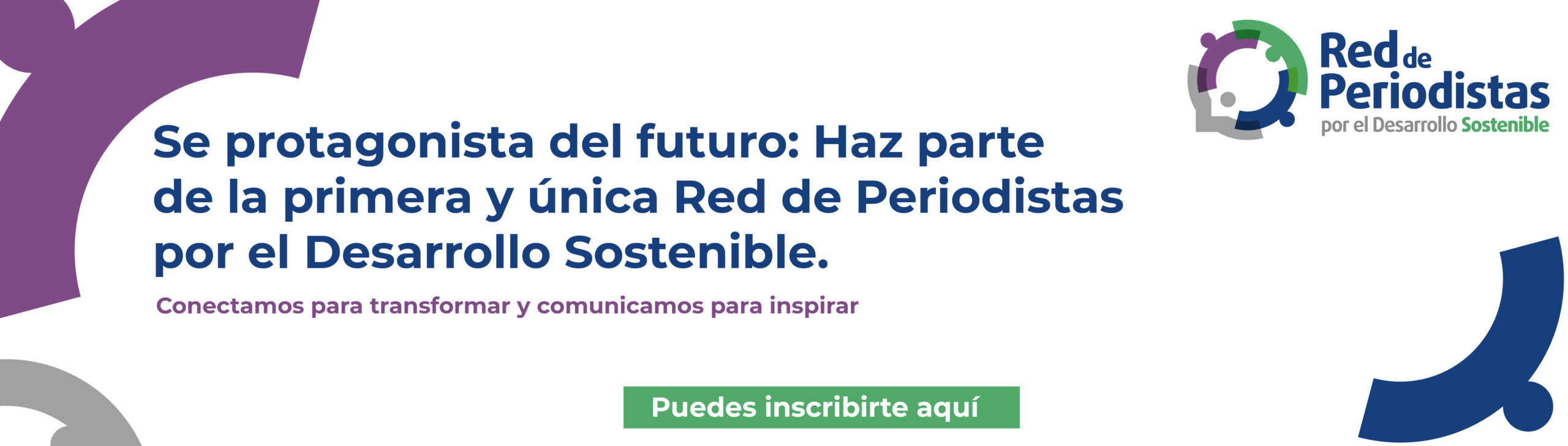 Red de Periodistas por el Desarrollo Sostenible

Se protagonista del futuro: Haz parte de la primera y única Red de Periodistas por el Desarrollo Sostenible.

Conectamos para transformar y comunicamos para inspirar

Puedes inscribirte aquí